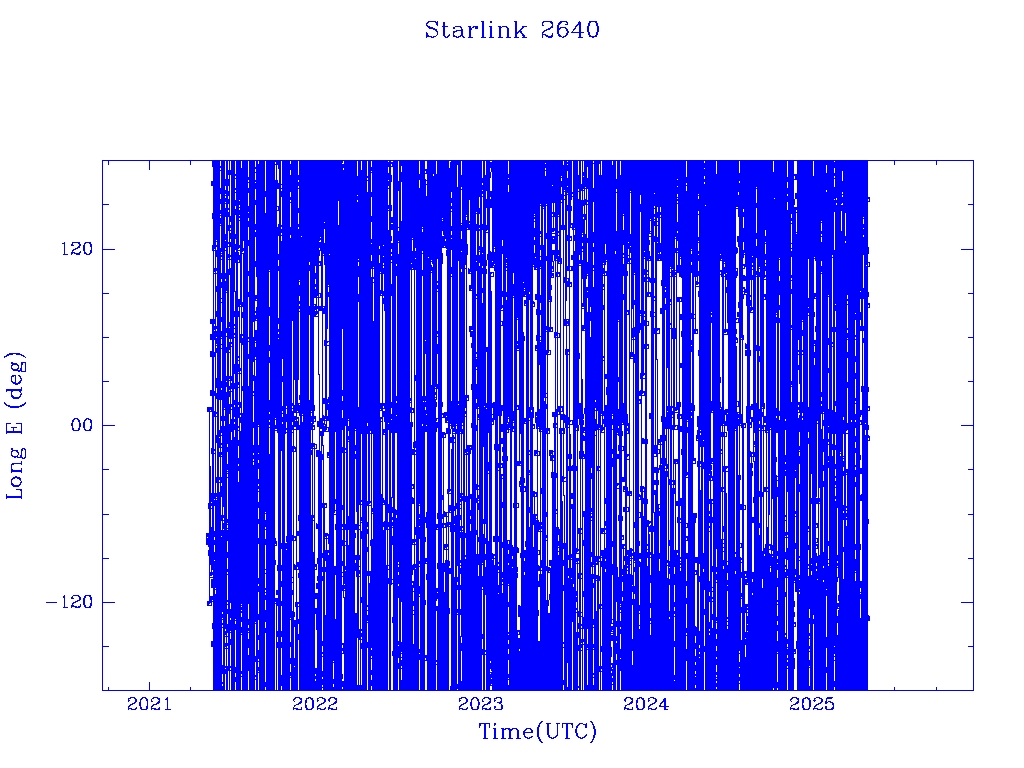 Starlink 2640

Long E (deg)

120

00

−120

2021 2022 2023 2024 2025

Time(UTC)